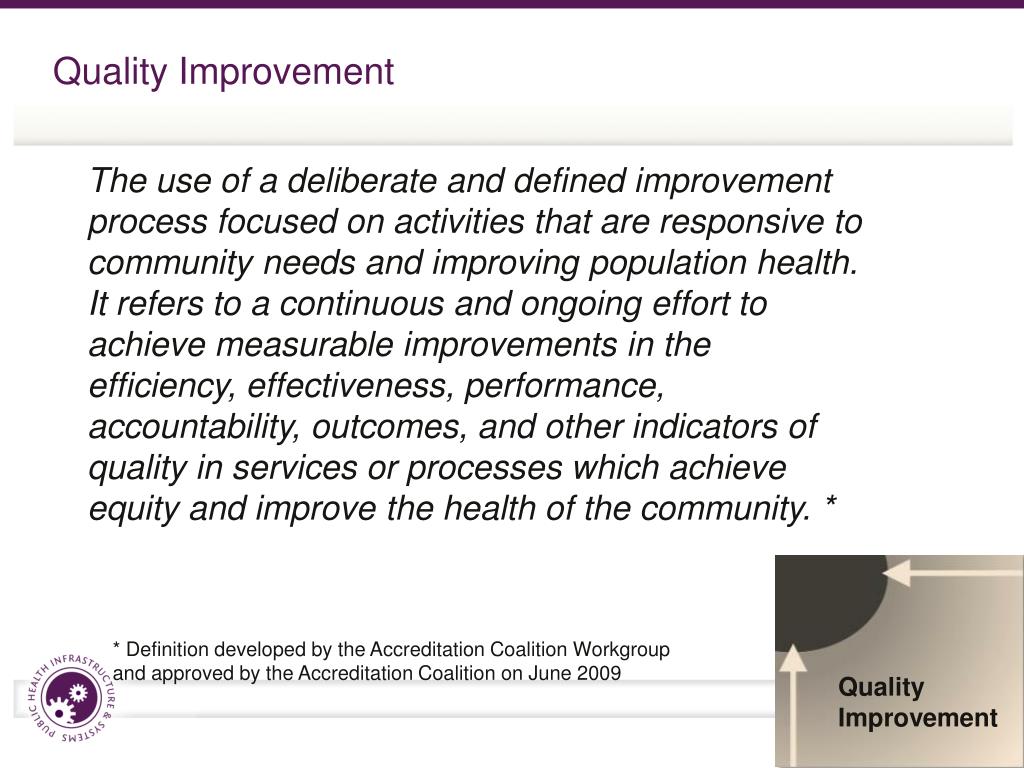 Quality Improvement

The use of a deliberate and defined improvement process focused on activities that are responsive to community needs and improving population health. It refers to a continuous and ongoing effort to achieve measurable improvements in the efficiency, effectiveness, performance, accountability, outcomes, and other indicators of quality in services or processes which achieve equity and improve the health of the community. *

* Definition developed by the Accreditation Coalition Workgroup and approved by the Accreditation Coalition on June 2009

PUBLIC HEALTH INFRASTRUCTURE & SYSTEMS

Quality Improvement